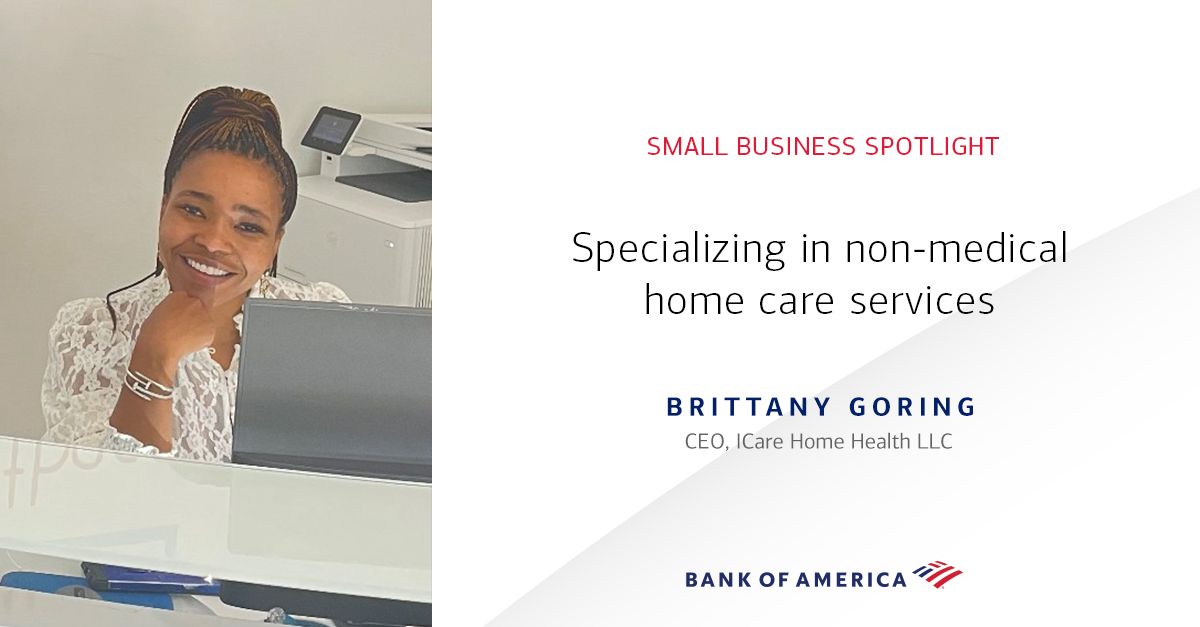 SMALL BUSINESS SPOTLIGHT

Specializing in non-medical home care services

BRITTANY GORING

CEO, ICare Home Health LLC

BANK OF AMERICA